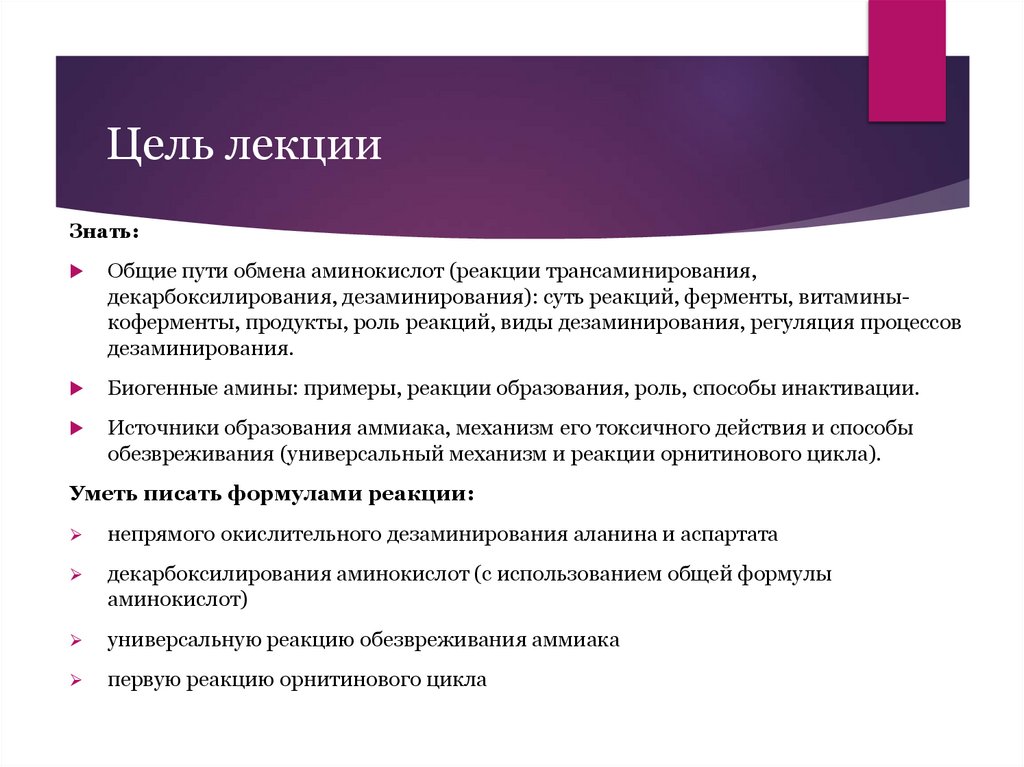 Цель лекции

Знать:

Общие пути обмена аминокислот (реакции трансаминирования, декарбоксилирования, дезаминирования): суть реакций, ферменты, витамины-коферменты, продукты, роль реакций, виды дезаминирования, регуляция процессов дезаминирования.

Биогенные амины: примеры, реакции образования, роль, способы инактивации.

Источники образования аммиака, механизм его токсичного действия и способы обезвреживания (универсальный механизм и реакции орнитинового цикла).

Уметь писать формулами реакции:

непрямого окислительного дезаминирования аланина и аспартата

декарбоксилирования аминокислот (с использованием общей формулы аминокислот)

универсальную реакцию обезвреживания аммиака

первую реакцию орнитинового цикла